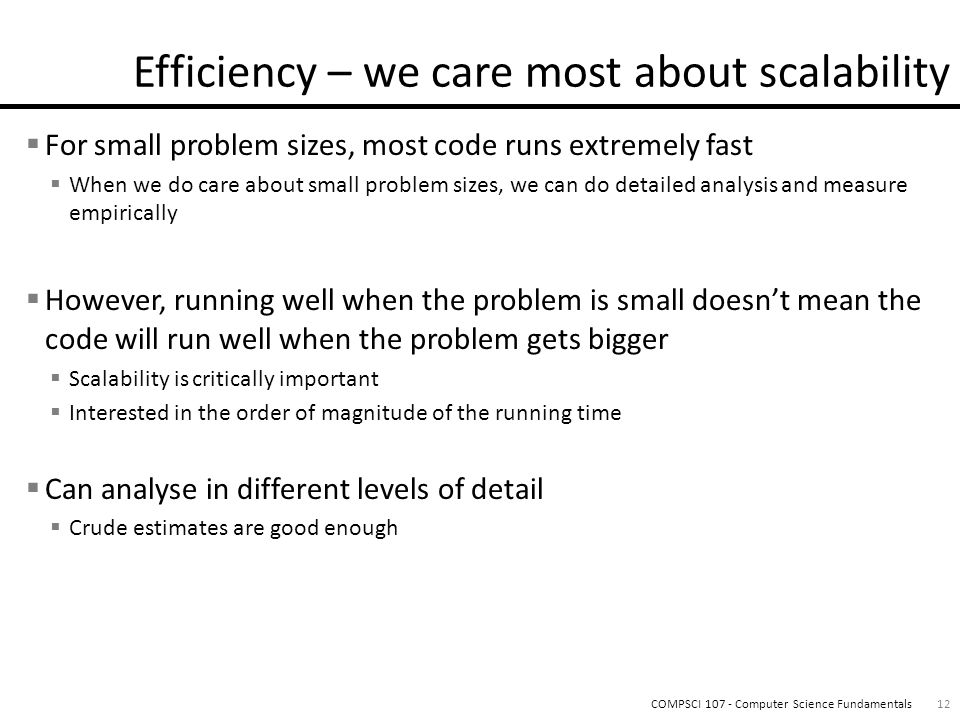 Efficiency – we care most about scalability

▪ For small problem sizes, most code runs extremely fast
▪ When we do care about small problem sizes, we can do detailed analysis and measure empirically

▪ However, running well when the problem is small doesn't mean the code will run well when the problem gets bigger
▪ Scalability is critically important
▪ Interested in the order of magnitude of the running time

▪ Can analyse in different levels of detail
▪ Crude estimates are good enough

COMPSCI 107 - Computer Science Fundamentals 12